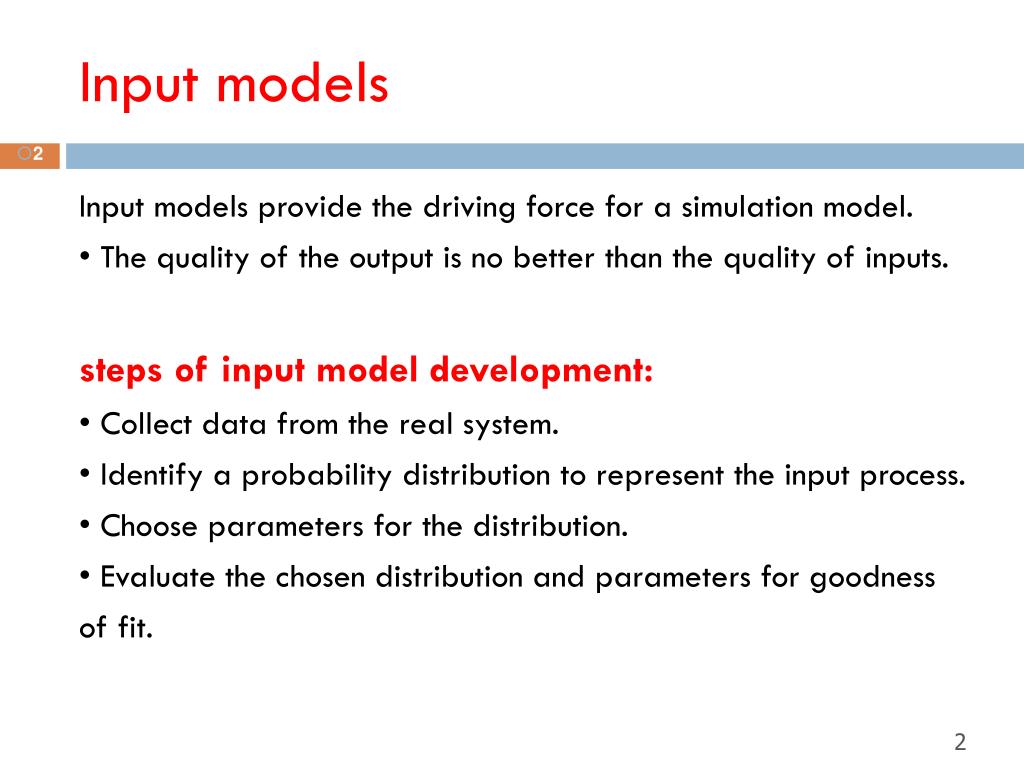 Input models

2

Input models provide the driving force for a simulation model.
• The quality of the output is no better than the quality of inputs.

steps of input model development:
• Collect data from the real system.
• Identify a probability distribution to represent the input process.
• Choose parameters for the distribution.
• Evaluate the chosen distribution and parameters for goodness of fit.

2